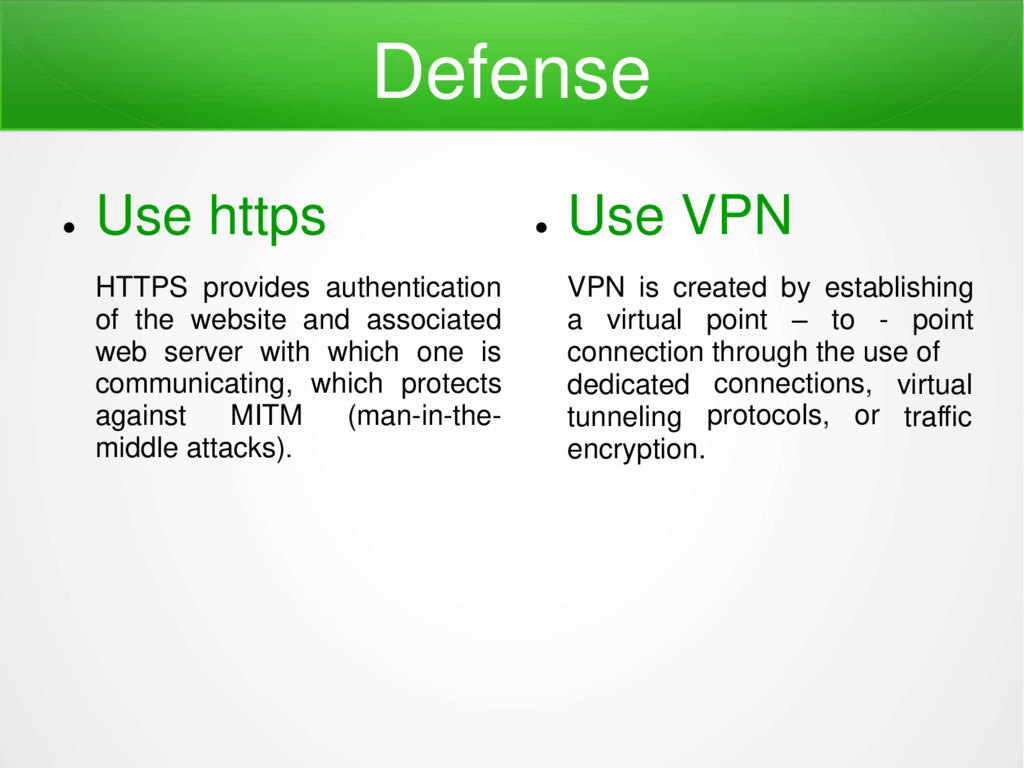 Defense

● Use https

HTTPS provides authentication of the website and associated web server with which one is communicating, which protects against MITM (man-in-the-middle attacks).

● Use VPN

VPN is created by establishing a virtual point – to - point connection through the use of dedicated connections, virtual tunneling protocols, or traffic encryption.